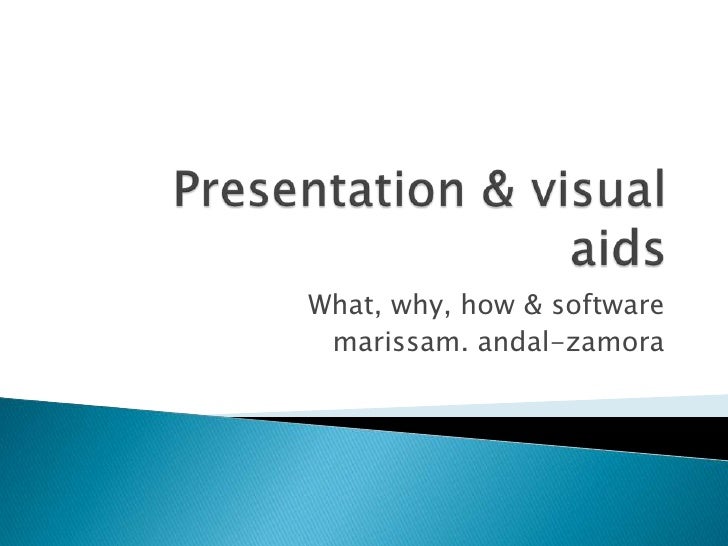 Presentation & visual aids

What, why, how & software
marissam. andal-zamora